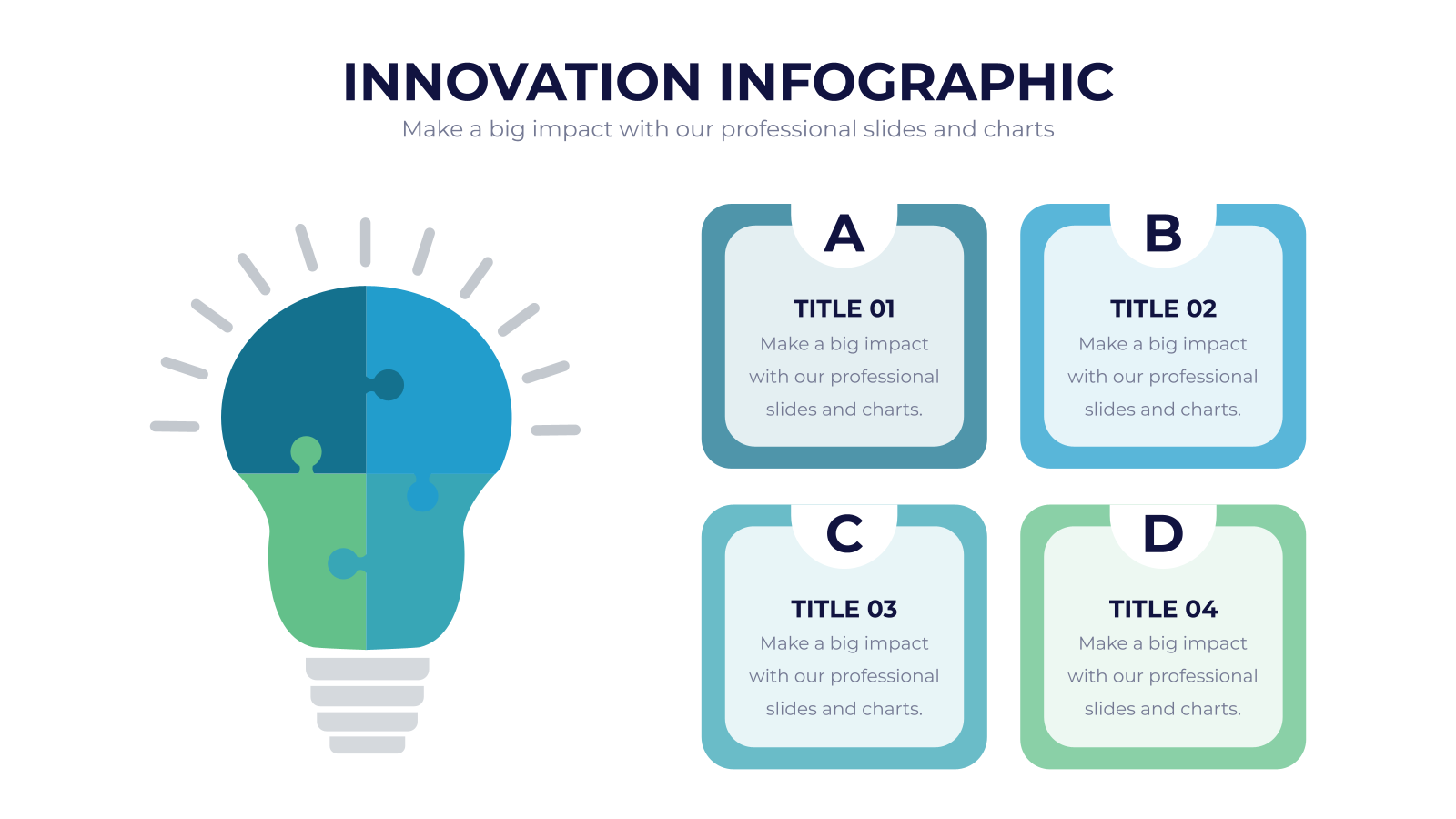 INNOVATION INFOGRAPHIC

Make a big impact with our professional slides and charts

A

TITLE 01

Make a big impact with our professional slides and charts.

B

TITLE 02

Make a big impact with our professional slides and charts.

C

TITLE 03

Make a big impact with our professional slides and charts.

D

TITLE 04

Make a big impact with our professional slides and charts.